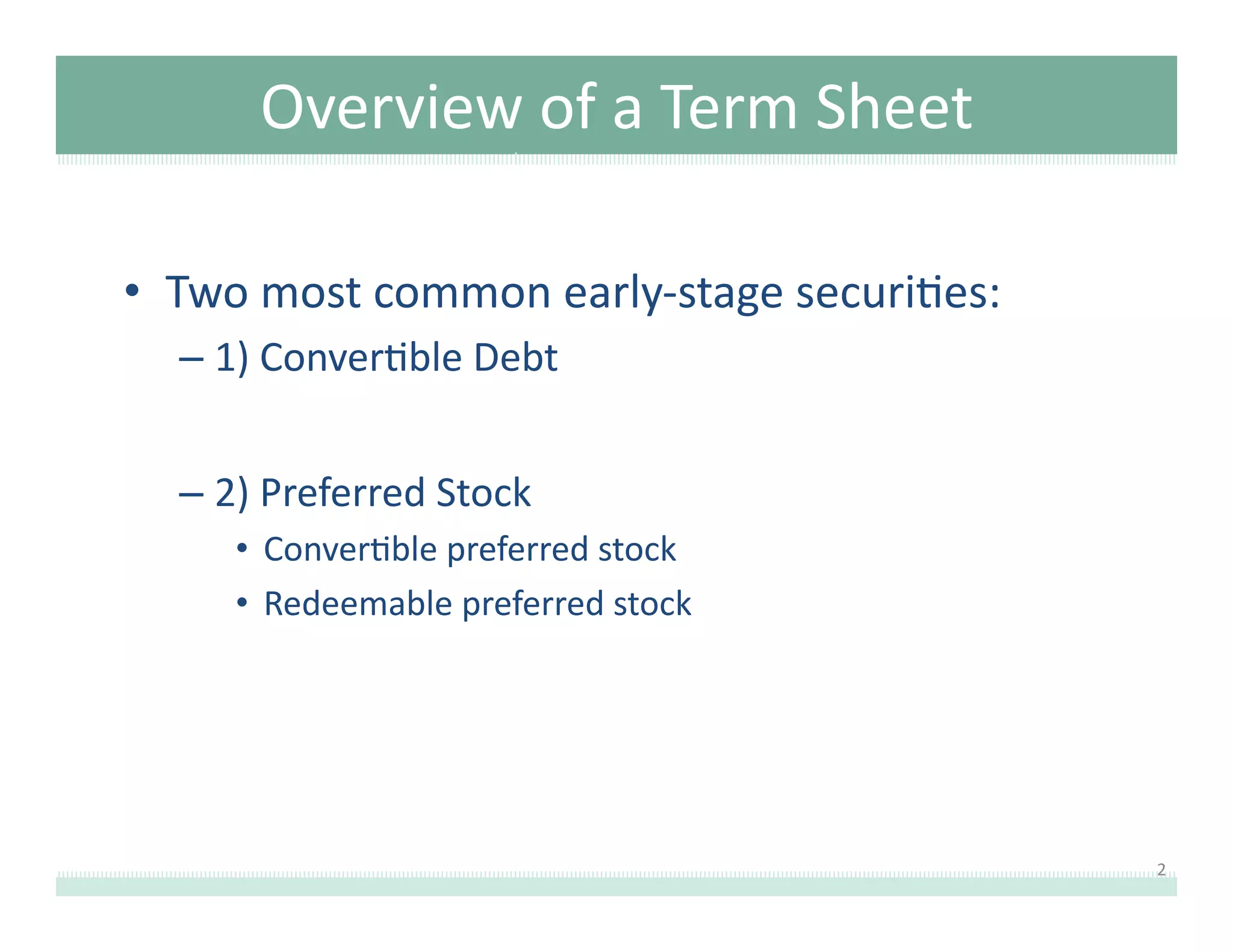 Overview of a Term Sheet

• Two most common early-stage securities:
– 1) Convertible Debt

– 2) Preferred Stock
• Convertible preferred stock
• Redeemable preferred stock

2